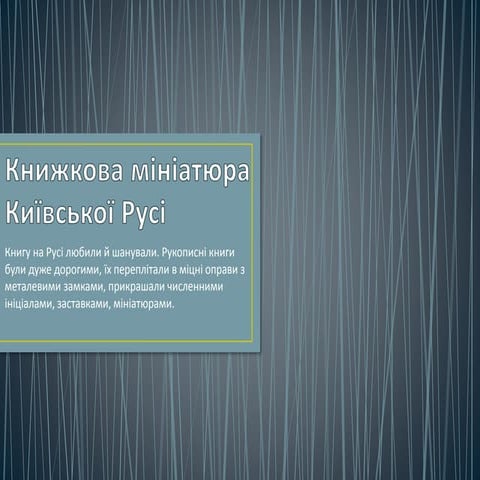 Книжкова мініатюра Київської Русі

Книгу на Русі любили й шанували. Рукописні книги були дуже дорогими, їх переплітали в міцні оправи з металевими замками, прикрашали численними ініціалами, заставками, мініатюрами.